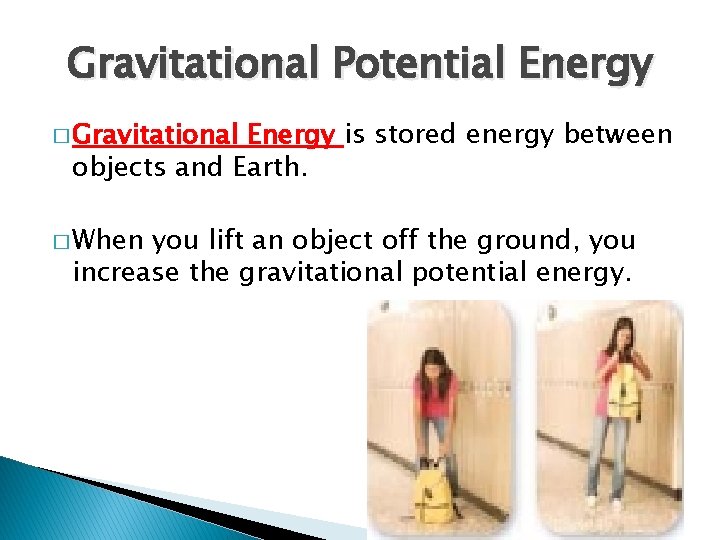 Gravitational Potential Energy

□ Gravitational Energy is stored energy between objects and Earth.

□ When you lift an object off the ground, you increase the gravitational potential energy.